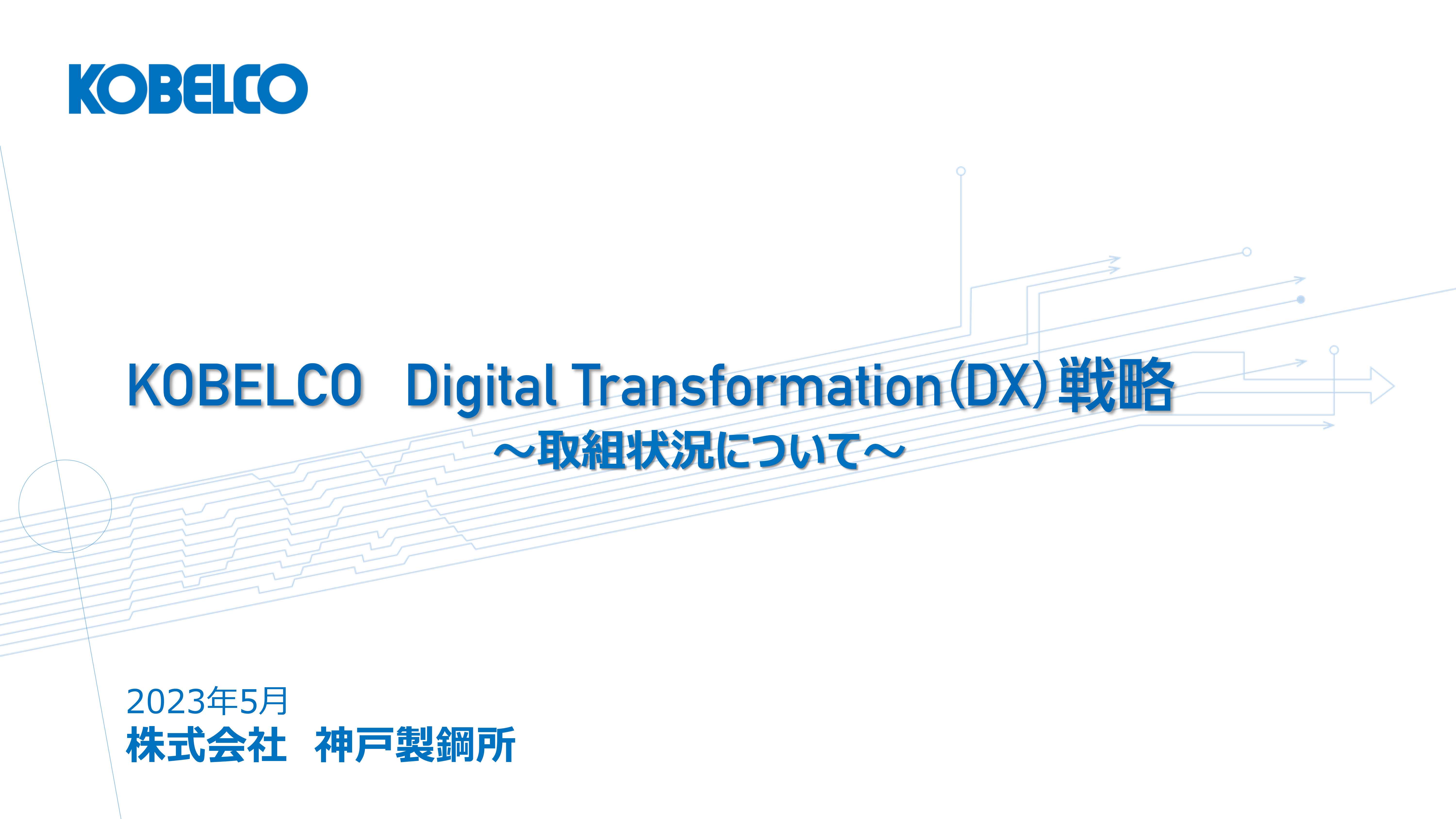 KOBELCO

KOBELCO　Digital Transformation（DX）戦略
～取組状況について～

2023年5月
株式会社　神戸製鋼所